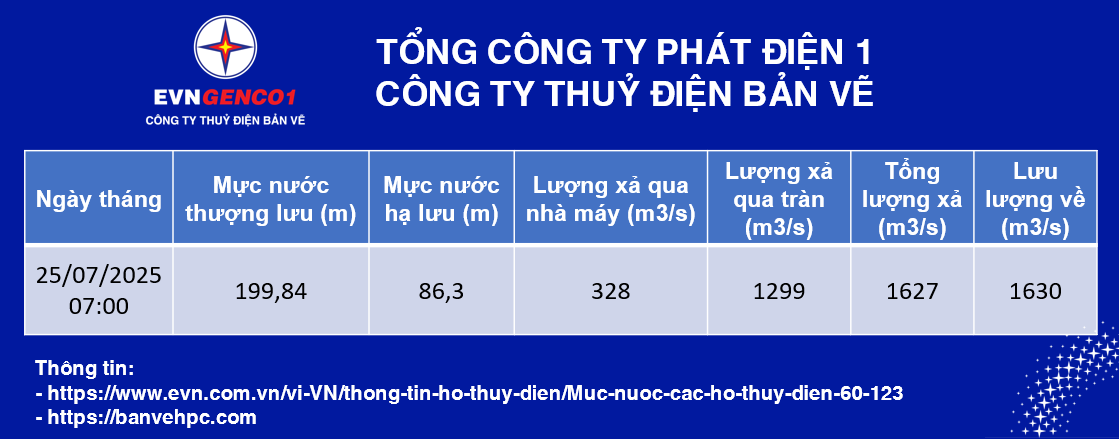 EVNGENCO1
CÔNG TY THUỶ ĐIỆN BẢN VẼ

TỔNG CÔNG TY PHÁT ĐIỆN 1
CÔNG TY THUỶ ĐIỆN BẢN VẼ

| Ngày tháng | Mực nước thượng lưu (m) | Mực nước hạ lưu (m) | Lượng xả qua nhà máy (m3/s) | Lượng xả qua tràn (m3/s) | Tổng lượng xả (m3/s) | Lưu lượng về (m3/s) |
|---|---|---|---|---|---|---|
| 25/07/2025 07:00 | 199,84 | 86,3 | 328 | 1299 | 1627 | 1630 |

Thông tin:
- https://www.evn.com.vn/vi-VN/thong-tin-ho-thuy-dien/Muc-nuoc-cac-ho-thuy-dien-60-123
- https://banvehpc.com